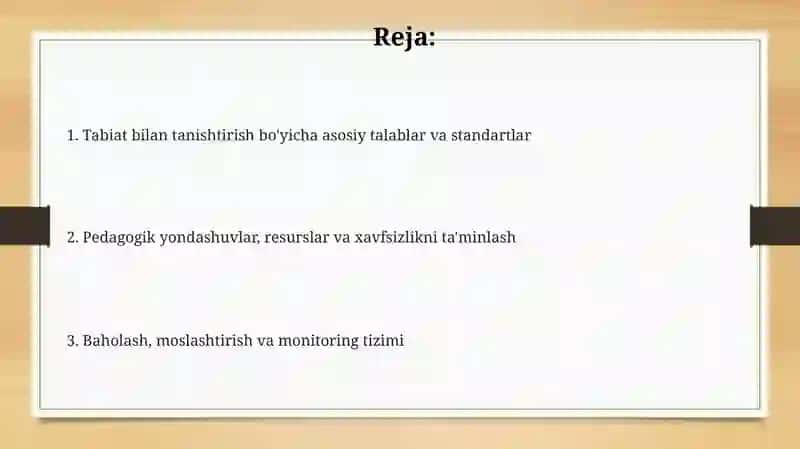 Reja:

1. Tabiat bilan tanishtirish bo'yicha asosiy talablar va standartlar

2. Pedagogik yondashuvlar, resurslar va xavfsizlikni ta'minlash

3. Baholash, moslashtirish va monitoring tizimi